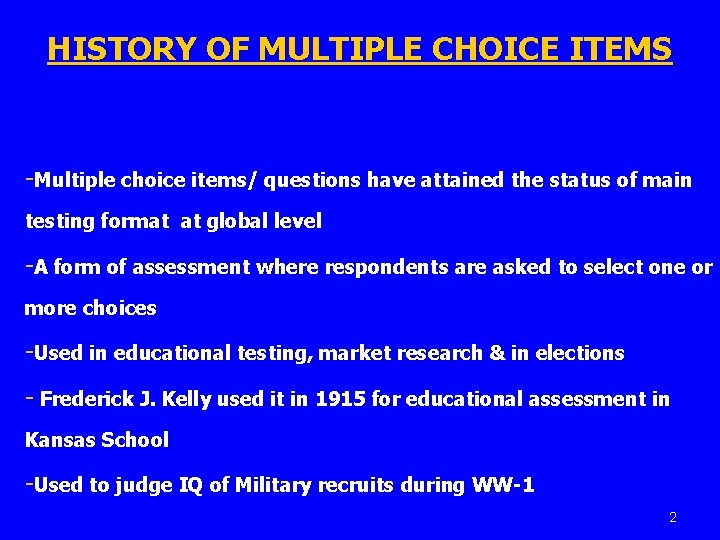 HISTORY OF MULTIPLE CHOICE ITEMS

-Multiple choice items/ questions have attained the status of main testing format at global level

-A form of assessment where respondents are asked to select one or more choices

-Used in educational testing, market research & in elections

- Frederick J. Kelly used it in 1915 for educational assessment in Kansas School

-Used to judge IQ of Military recruits during WW-1

2